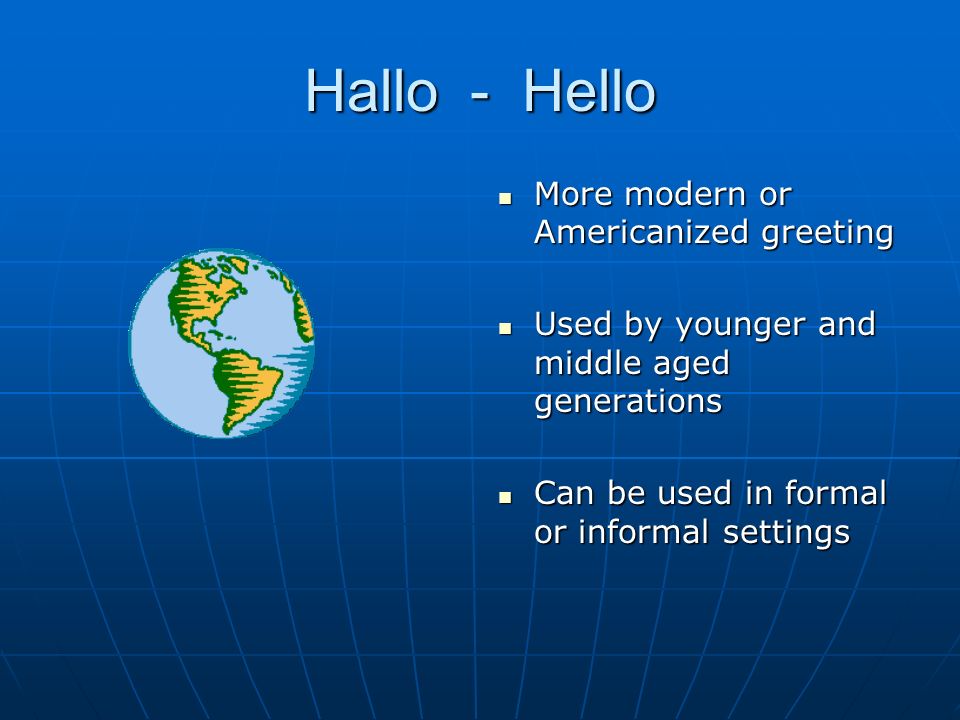 Hallo - Hello

- More modern or Americanized greeting

- Used by younger and middle aged generations

- Can be used in formal or informal settings